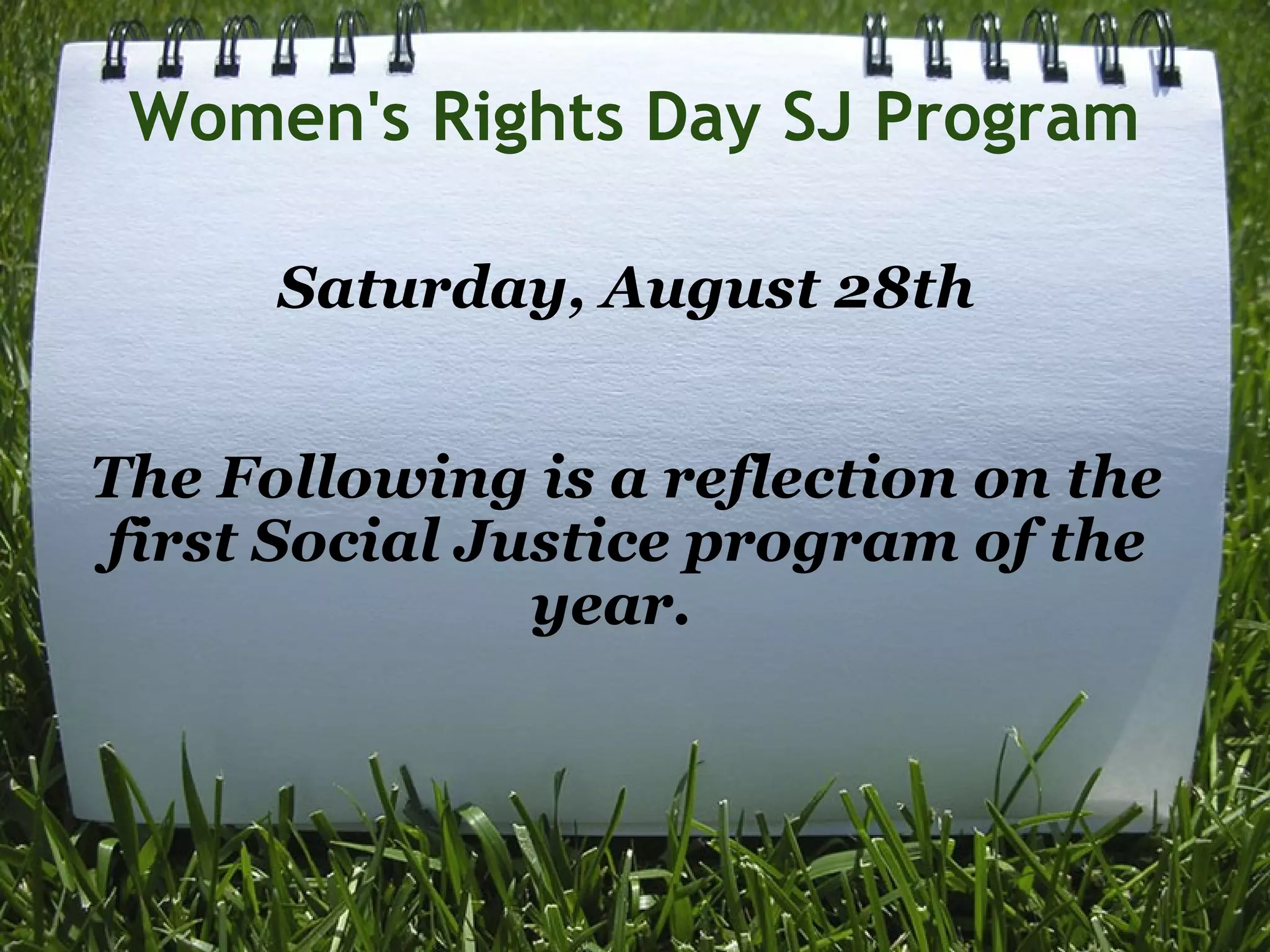 Women's Rights Day SJ Program

Saturday, August 28th

The Following is a reflection on the first Social Justice program of the year.